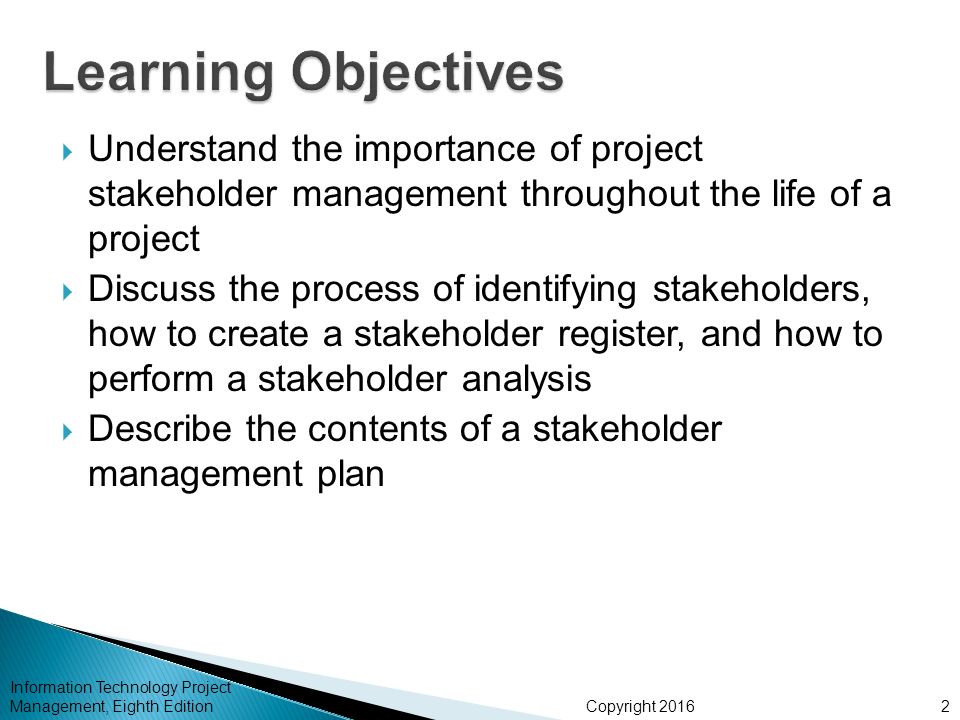 Learning Objectives

Understand the importance of project stakeholder management throughout the life of a project

Discuss the process of identifying stakeholders, how to create a stakeholder register, and how to perform a stakeholder analysis

Describe the contents of a stakeholder management plan

Information Technology Project Management, Eighth Edition

Copyright 2016

2